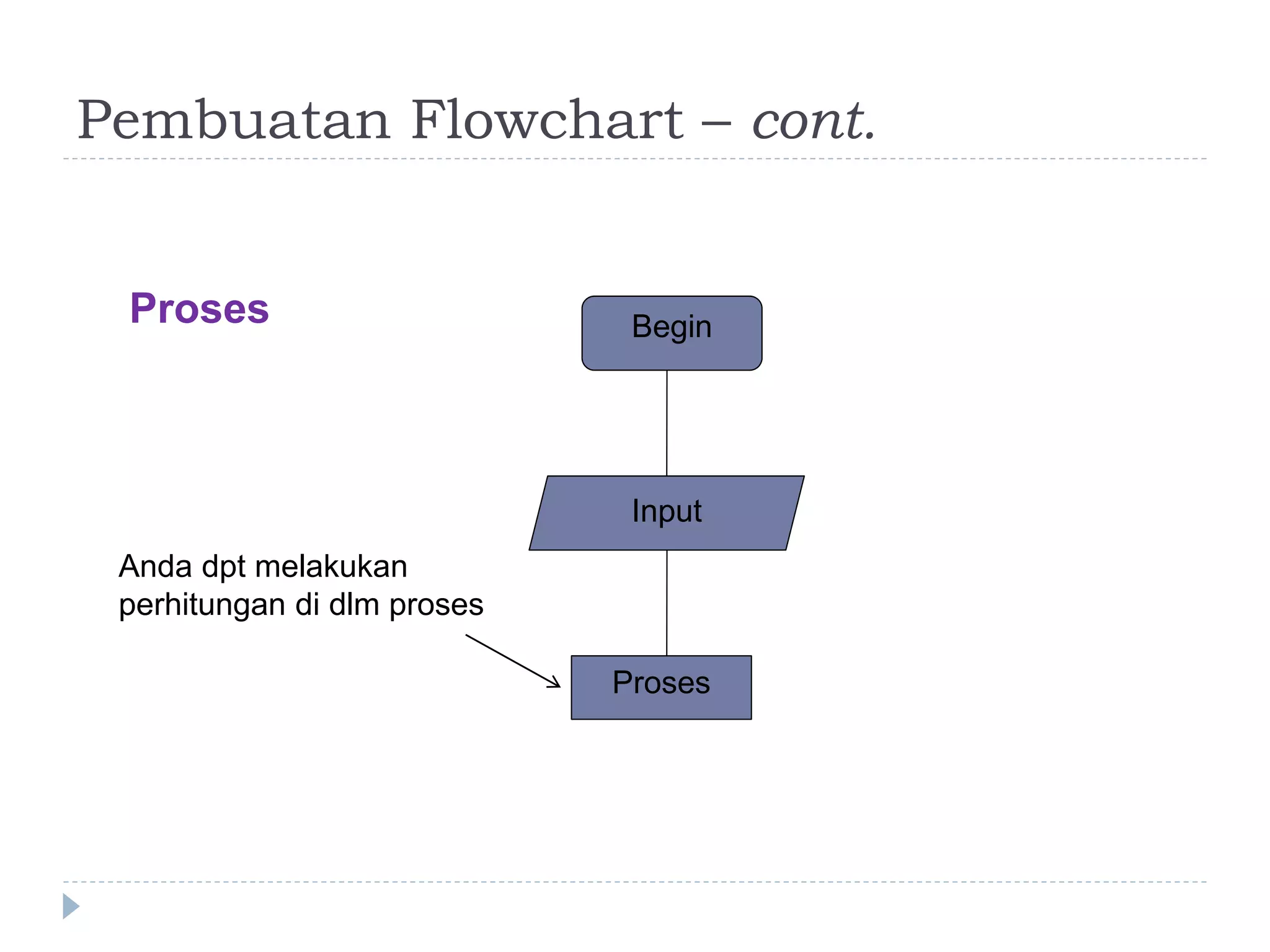 Pembuatan Flowchart – cont.

Proses

Begin

Input

Anda dpt melakukan perhitungan di dlm proses

Proses